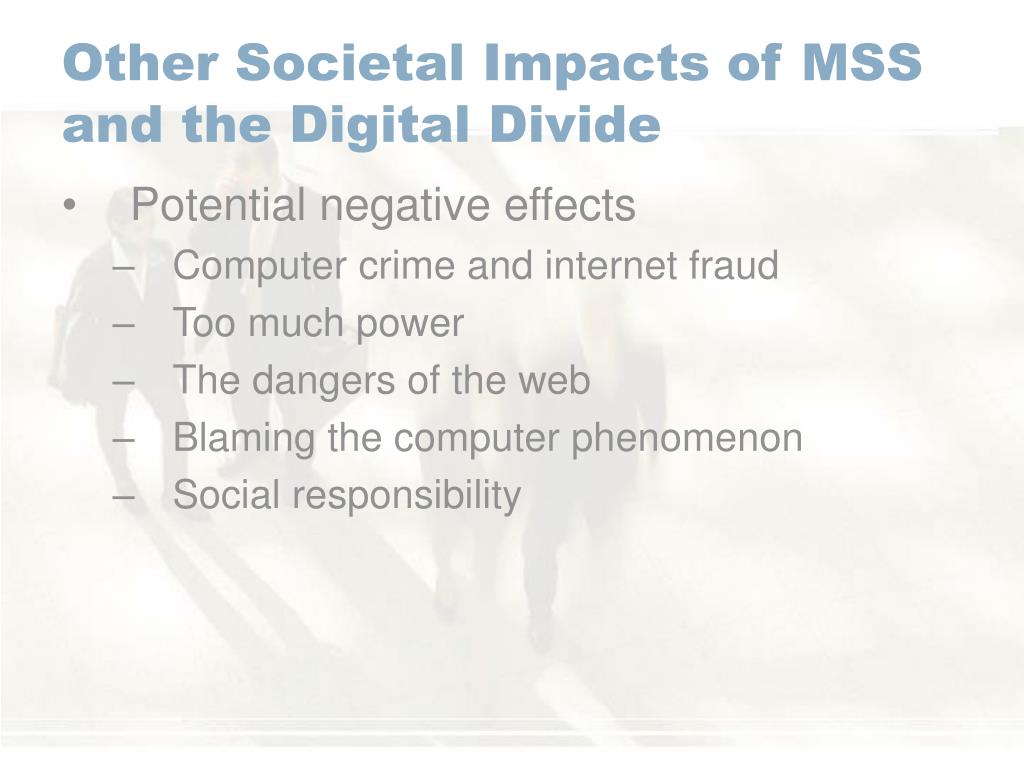 Other Societal Impacts of MSS and the Digital Divide

• Potential negative effects
– Computer crime and internet fraud
– Too much power
– The dangers of the web
– Blaming the computer phenomenon
– Social responsibility